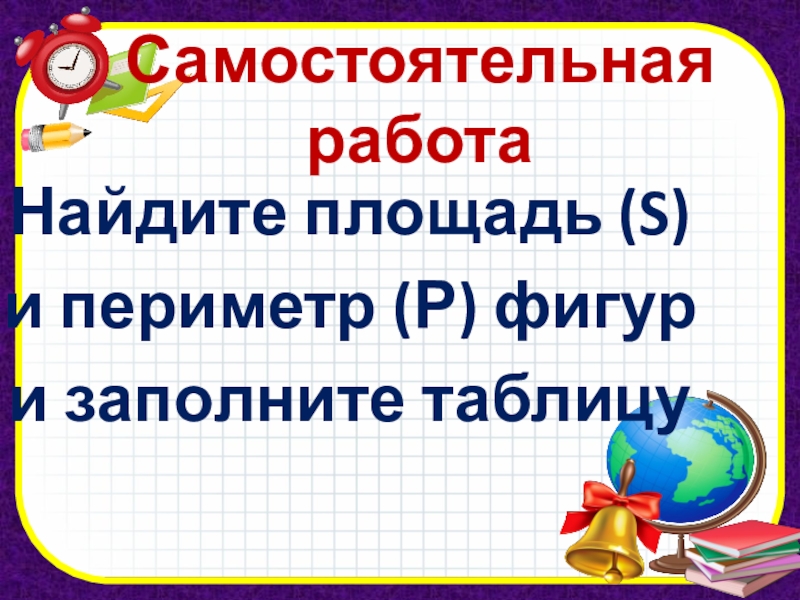 Самостоятельная работа

Найдите площадь (S) и периметр (P) фигур и заполните таблицу